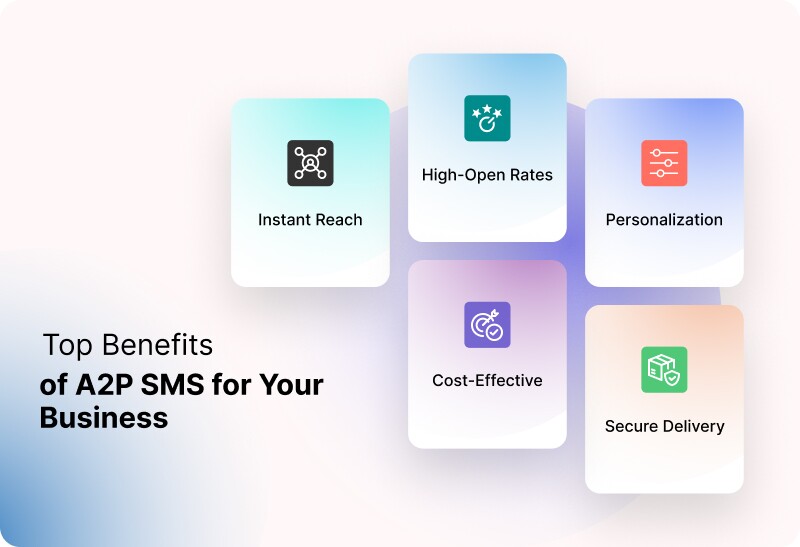 Top Benefits
of A2P SMS for Your Business

Instant Reach

High-Open Rates

Personalization

Cost-Effective

Secure Delivery